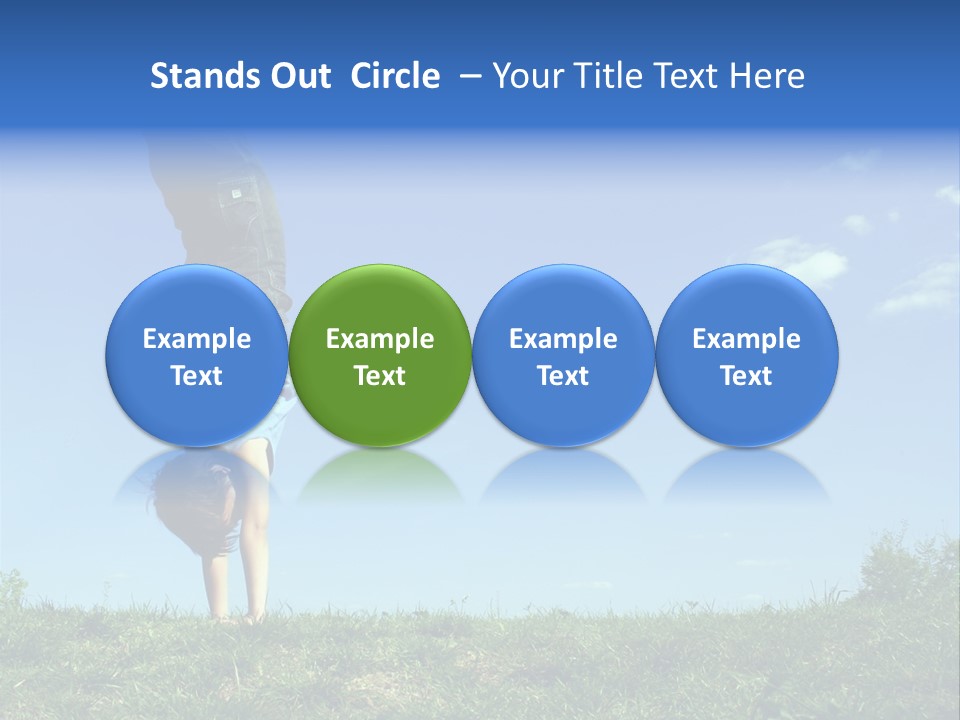 Stands Out Circle – Your Title Text Here

Example Text

Example Text

Example Text

Example Text